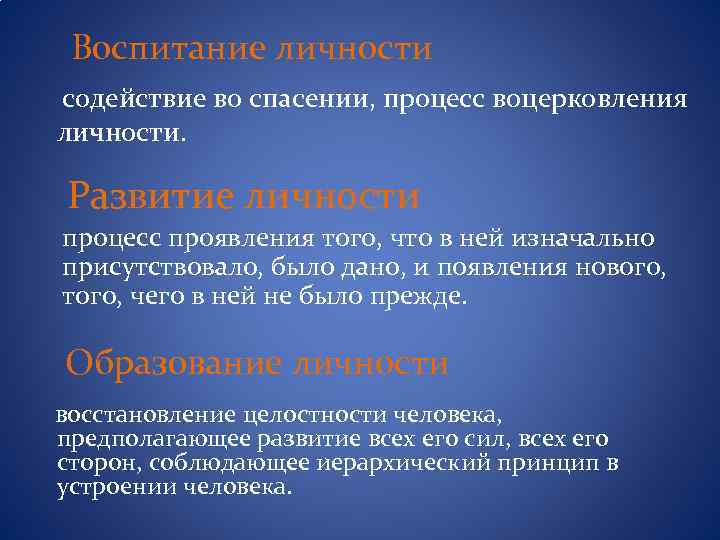 Воспитание личности

содействие во спасении, процесс воцерковления личности.

Развитие личности

процесс проявления того, что в ней изначально присутствовало, было дано, и появления нового, того, чего в ней не было прежде.

Образование личности

восстановление целостности человека, предполагающее развитие всех его сил, всех его сторон, соблюдающее иерархический принцип в устроении человека.